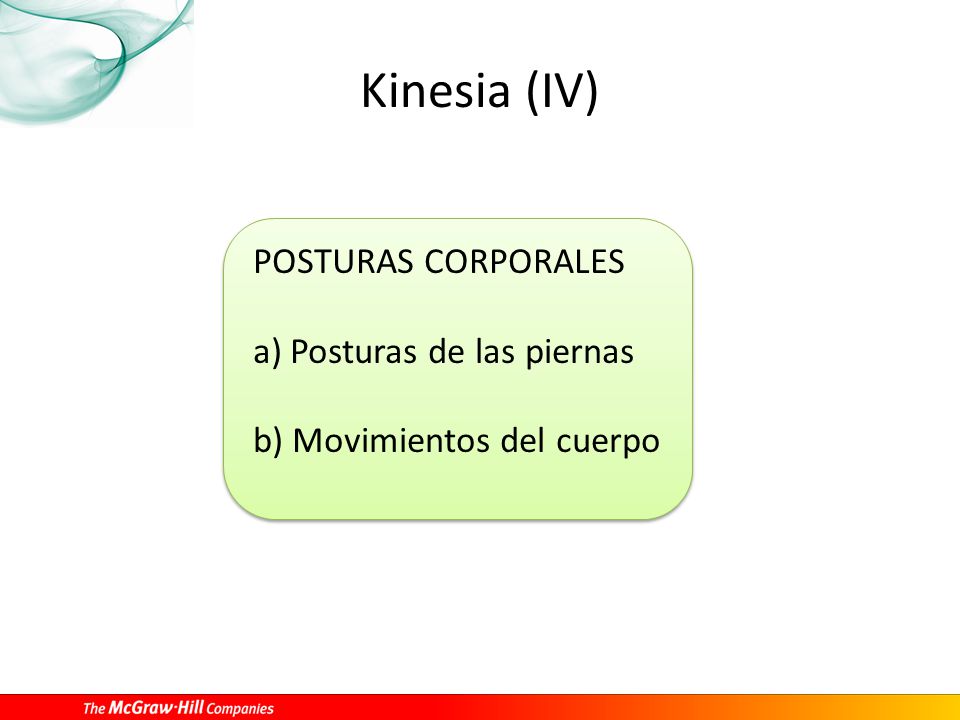 Kinesia (IV)

POSTURAS CORPORALES

a) Posturas de las piernas

b) Movimientos del cuerpo

The McGraw·Hill Companies